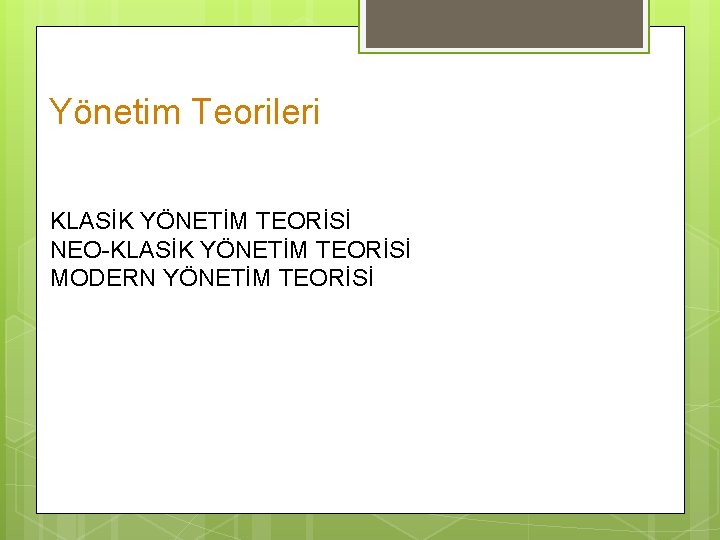 Yönetim Teorileri

KLASİK YÖNETİM TEORİSİ
NEO-KLASİK YÖNETİM TEORİSİ
MODERN YÖNETİM TEORİSİ